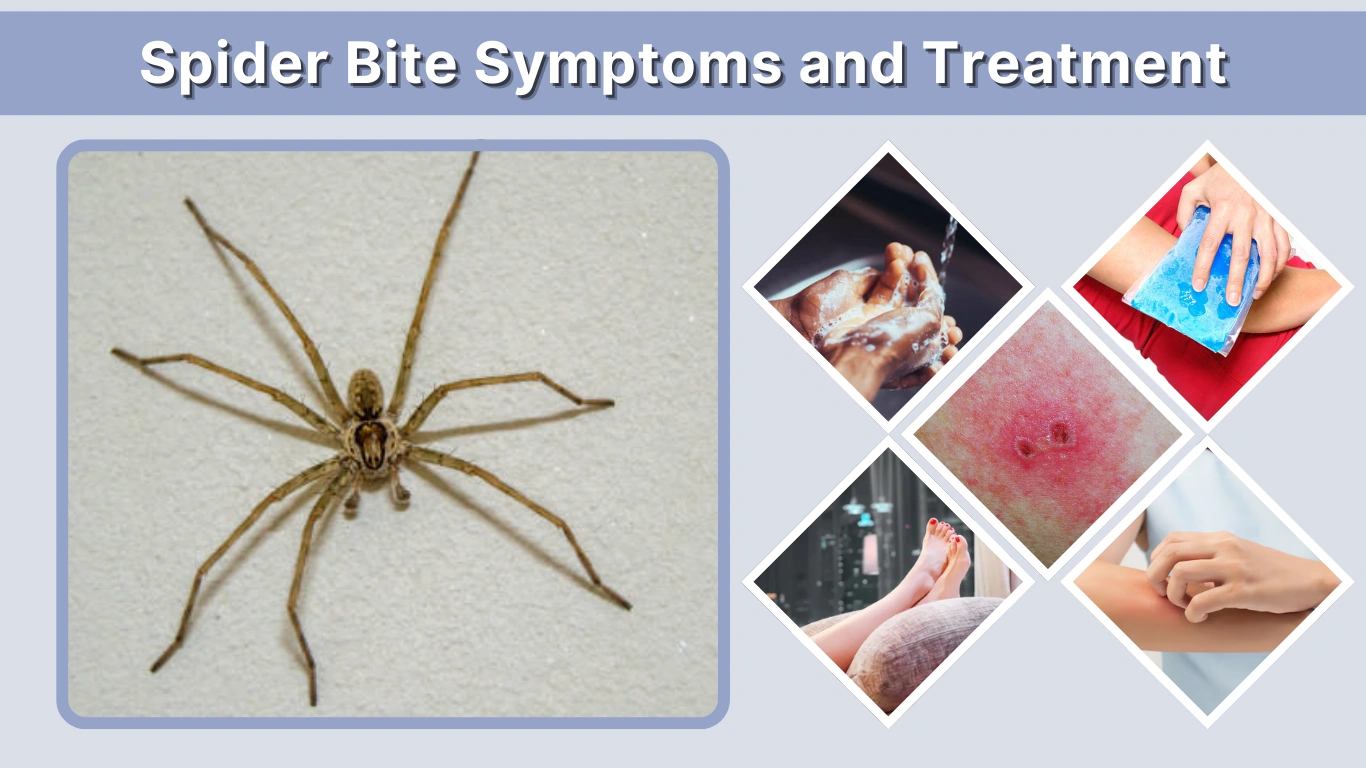 Spider Bite Symptoms and Treatment